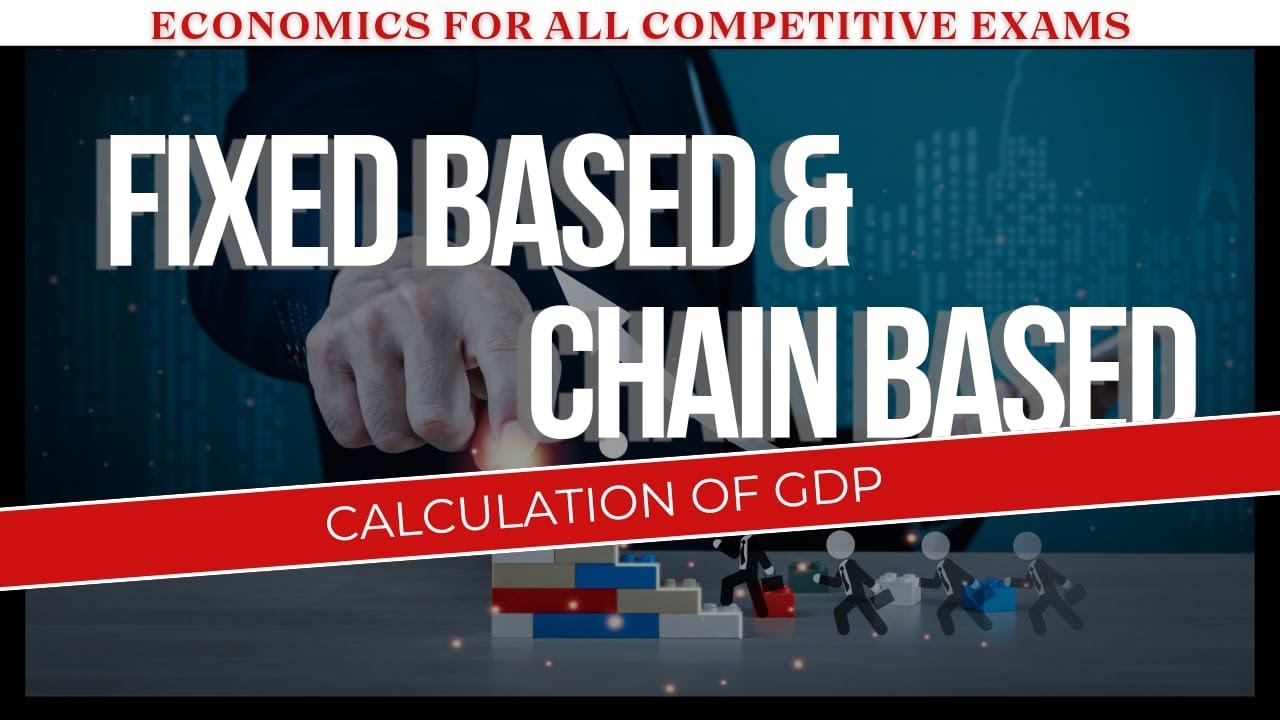 ECONOMICS FOR ALL COMPETITIVE EXAMS

FIXED BASED &
CHAIN BASED

CALCULATION OF GDP